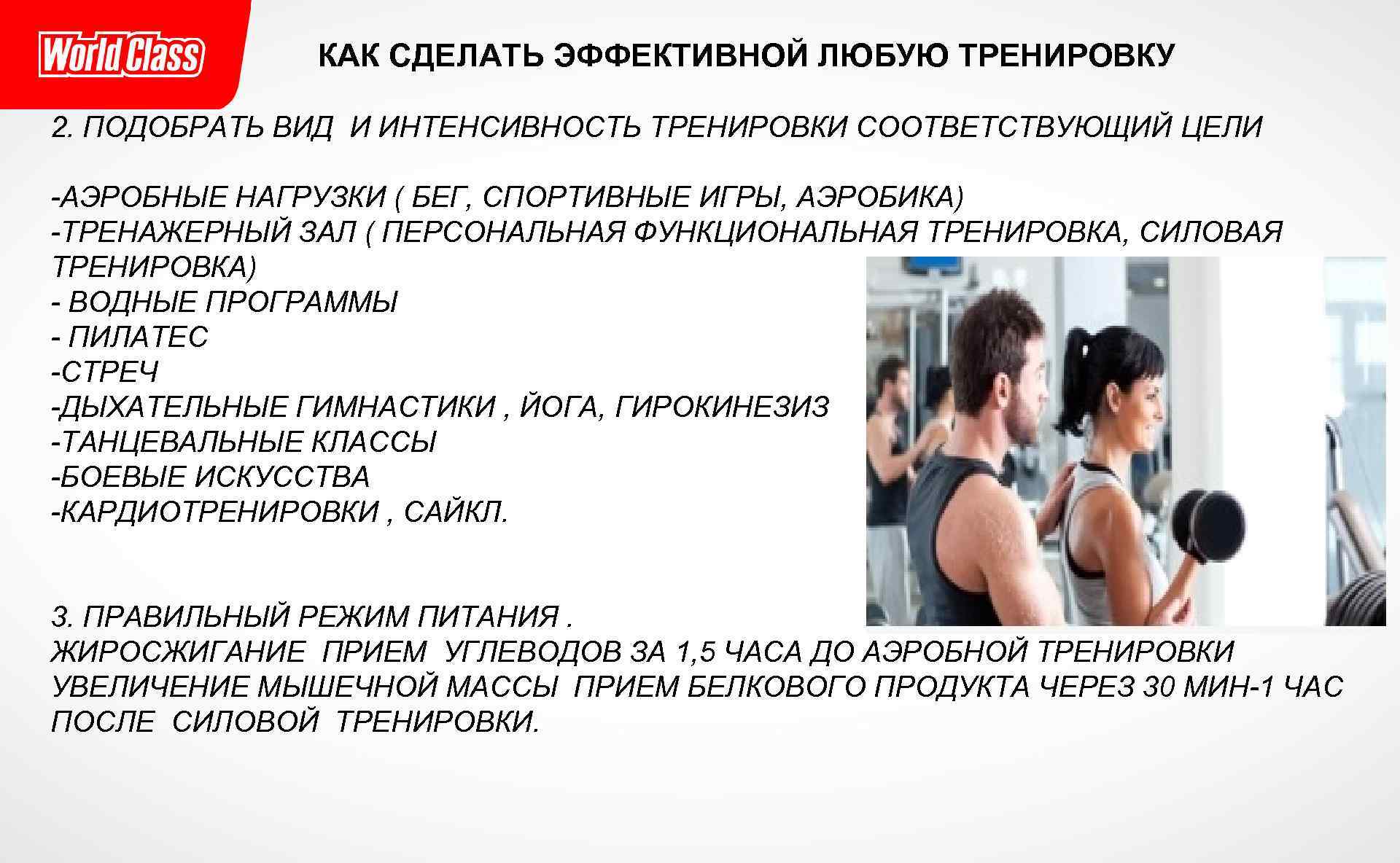 World Class

КАК СДЕЛАТЬ ЭФФЕКТИВНОЙ ЛЮБУЮ ТРЕНИРОВКУ

2. ПОДОБРАТЬ ВИД И ИНТЕНСИВНОСТЬ ТРЕНИРОВКИ СООТВЕТСТВУЮЩИЙ ЦЕЛИ

-АЭРОБНЫЕ НАГРУЗКИ ( БЕГ, СПОРТИВНЫЕ ИГРЫ, АЭРОБИКА)
-ТРЕНАЖЕРНЫЙ ЗАЛ ( ПЕРСОНАЛЬНАЯ ФУНКЦИОНАЛЬНАЯ ТРЕНИРОВКА, СИЛОВАЯ ТРЕНИРОВКА)
- ВОДНЫЕ ПРОГРАММЫ
- ПИЛАТЕС
-СТРЕЧ
-ДЫХАТЕЛЬНЫЕ ГИМНАСТИКИ , ЙОГА, ГИРОКИНЕЗИЗ
-ТАНЦЕВАЛЬНЫЕ КЛАССЫ
-БОЕВЫЕ ИСКУССТВА
-КАРДИОТРЕНИРОВКИ , САЙКЛ.

3. ПРАВИЛЬНЫЙ РЕЖИМ ПИТАНИЯ .
ЖИРОСЖИГАНИЕ ПРИЕМ УГЛЕВОДОВ ЗА 1,5 ЧАСА ДО АЭРОБНОЙ ТРЕНИРОВКИ
УВЕЛИЧЕНИЕ МЫШЕЧНОЙ МАССЫ ПРИЕМ БЕЛКОВОГО ПРОДУКТА ЧЕРЕЗ 30 МИН-1 ЧАС ПОСЛЕ СИЛОВОЙ ТРЕНИРОВКИ.